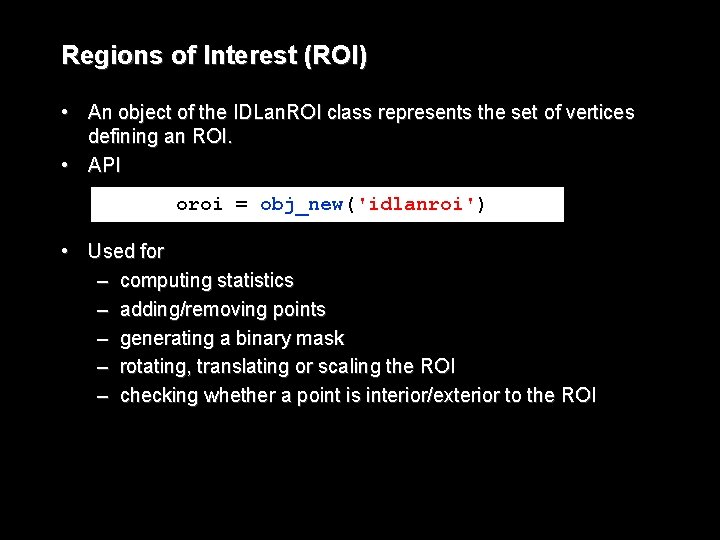 Regions of Interest (ROI)

• An object of the IDLanROI class represents the set of vertices defining an ROI.
• API

oroi = obj_new('idlanroi')

• Used for
– computing statistics
– adding/removing points
– generating a binary mask
– rotating, translating or scaling the ROI
– checking whether a point is interior/exterior to the ROI